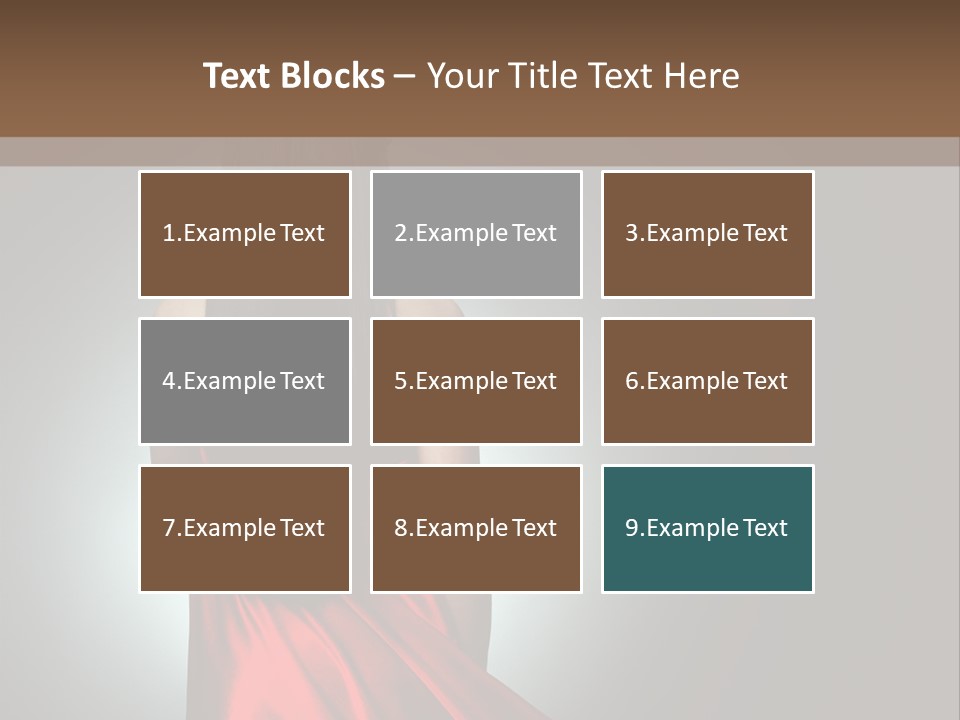 Text Blocks – Your Title Text Here

1.Example Text

2.Example Text

3.Example Text

4.Example Text

5.Example Text

6.Example Text

7.Example Text

8.Example Text

9.Example Text